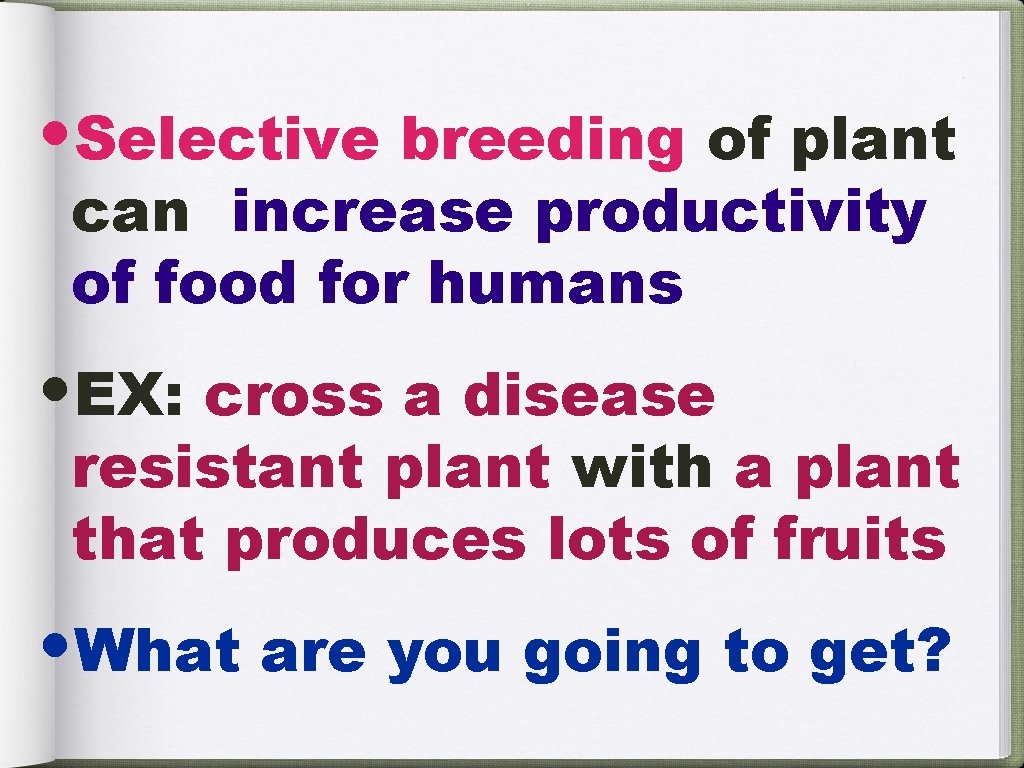 • Selective breeding of plant can increase productivity of food for humans

• EX: cross a disease resistant plant with a plant that produces lots of fruits

• What are you going to get?